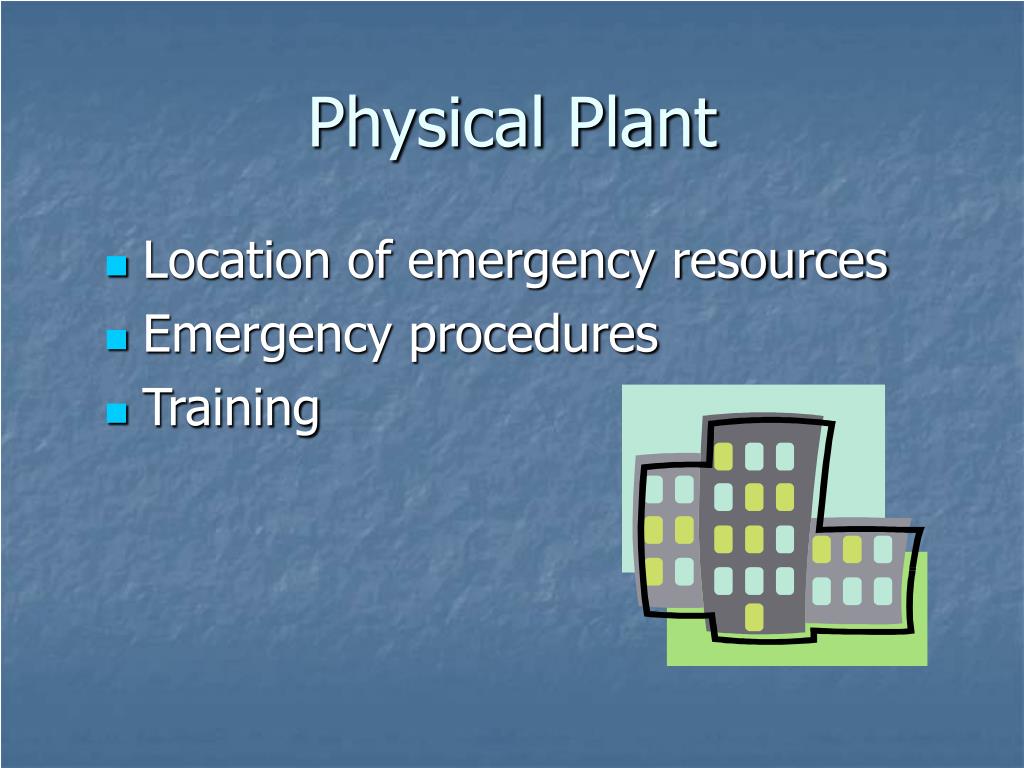 Physical Plant

- Location of emergency resources
- Emergency procedures
- Training